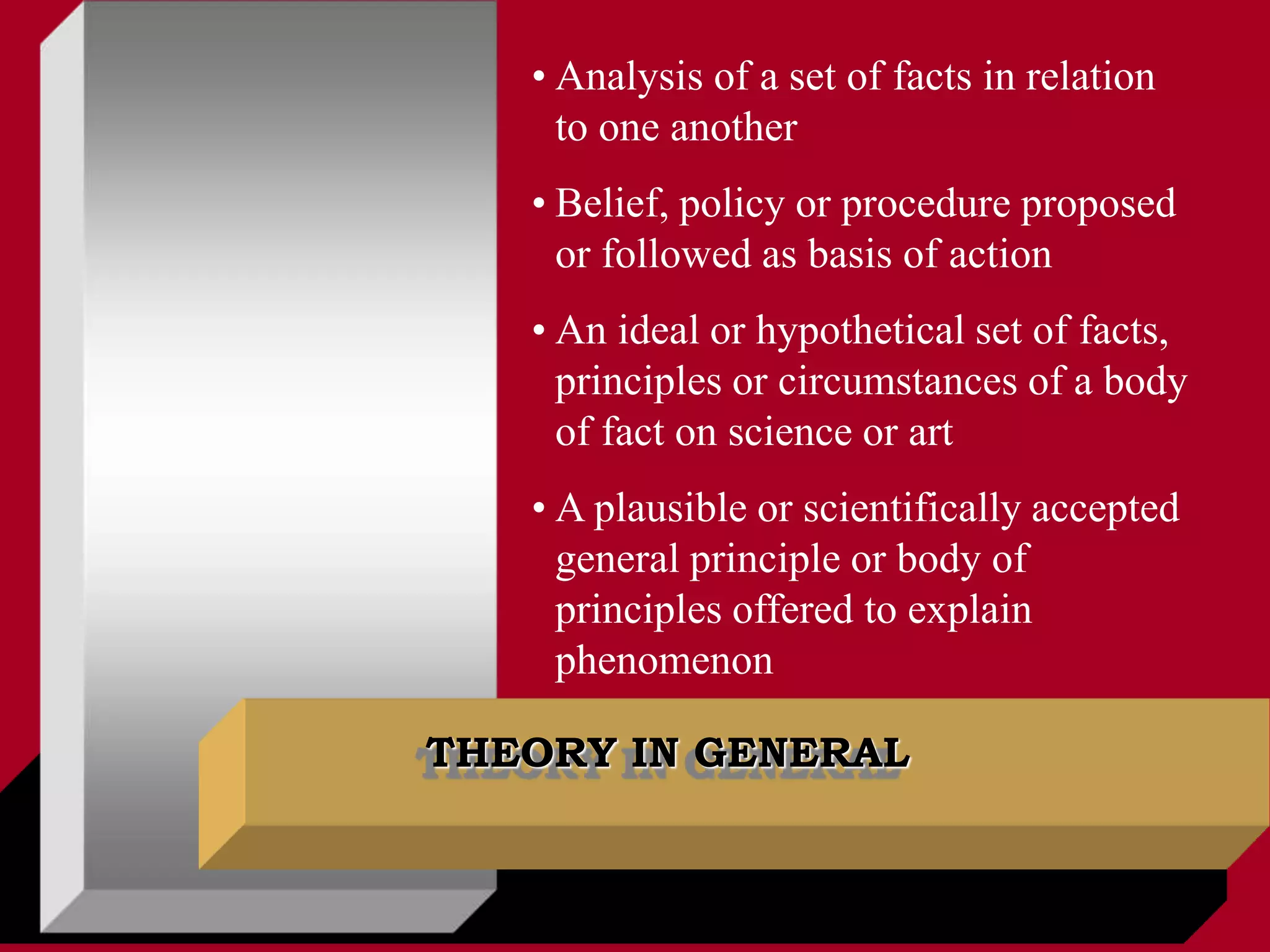 • Analysis of a set of facts in relation to one another

• Belief, policy or procedure proposed or followed as basis of action

• An ideal or hypothetical set of facts, principles or circumstances of a body of fact on science or art

• A plausible or scientifically accepted general principle or body of principles offered to explain phenomenon

THEORY IN GENERAL